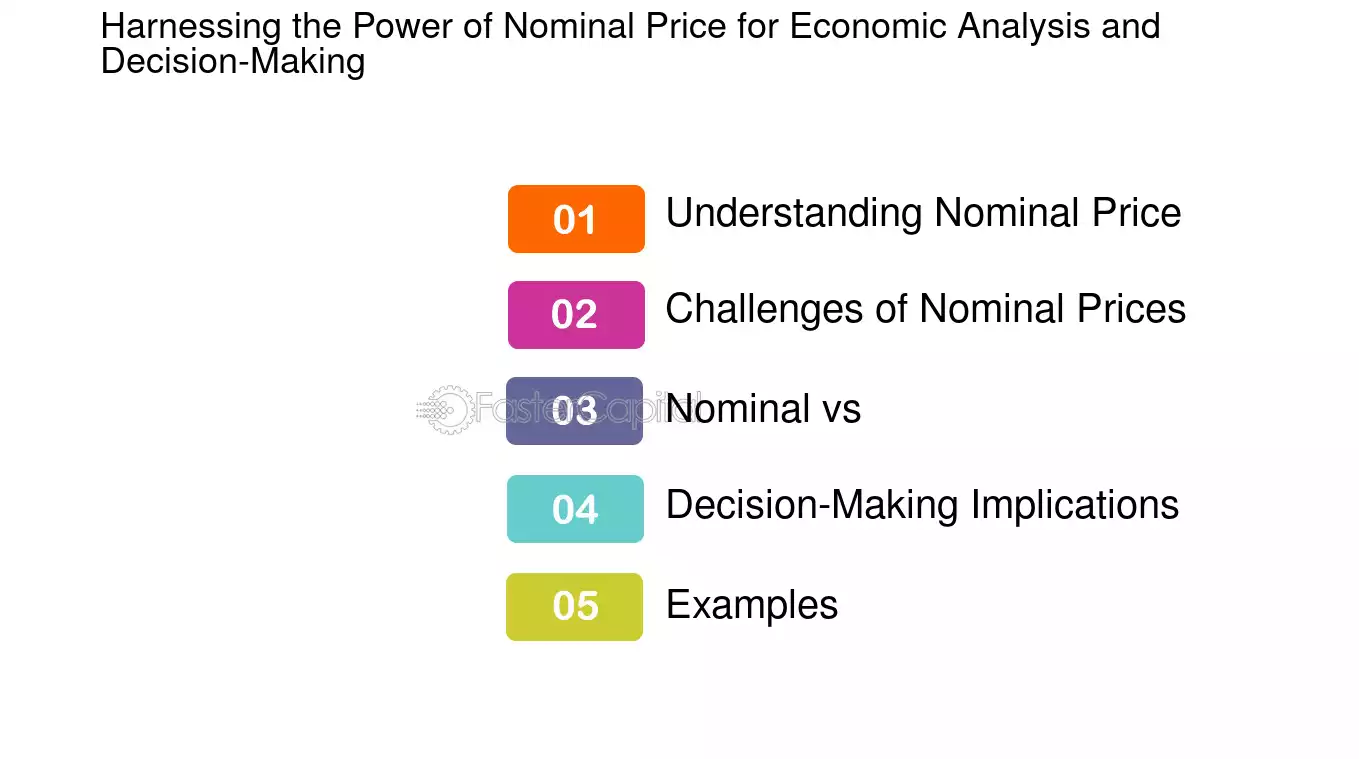 Harnessing the Power of Nominal Price for Economic Analysis and Decision-Making

01 Understanding Nominal Price

02 Challenges of Nominal Prices

03 Nominal vs

04 Decision-Making Implications

05 Examples

FasterCapital